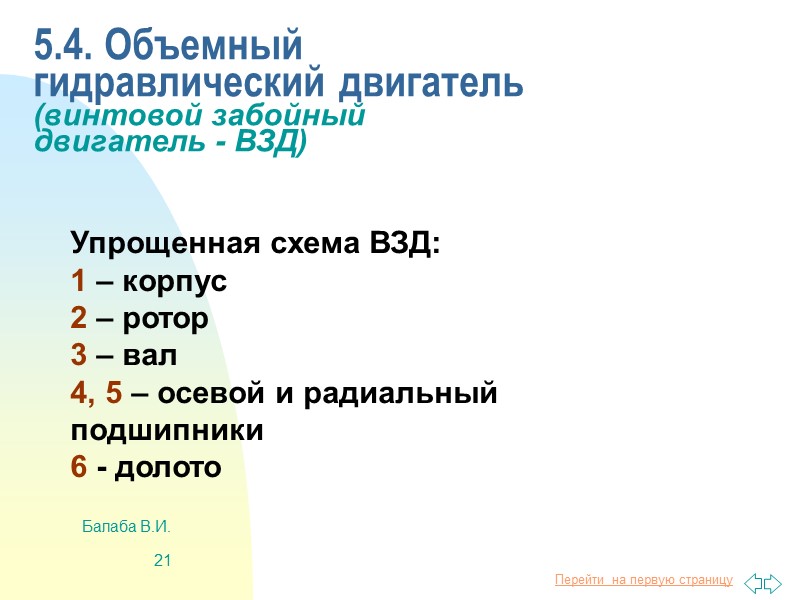 5.4. Объемный гидравлический двигатель
(винтовой забойный двигатель - ВЗД)

Упрощенная схема ВЗД:
1 – корпус
2 – ротор
3 – вал
4, 5 – осевой и радиальный подшипники
6 - долото

Балаба В.И.

21

Перейти на первую страницу